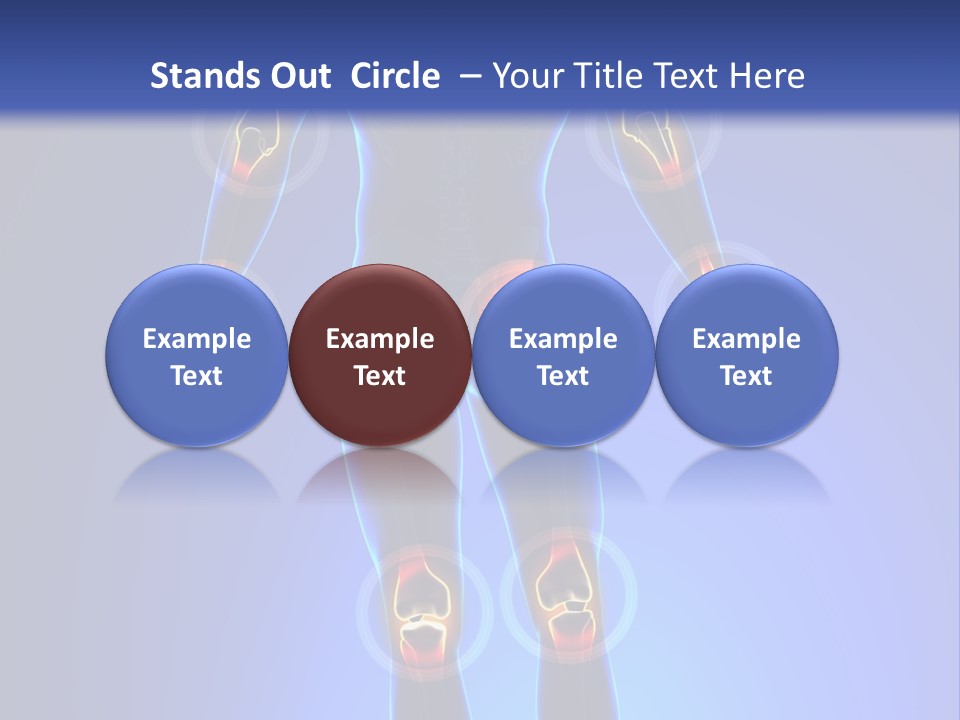 Stands Out Circle – Your Title Text Here

Example Text

Example Text

Example Text

Example Text